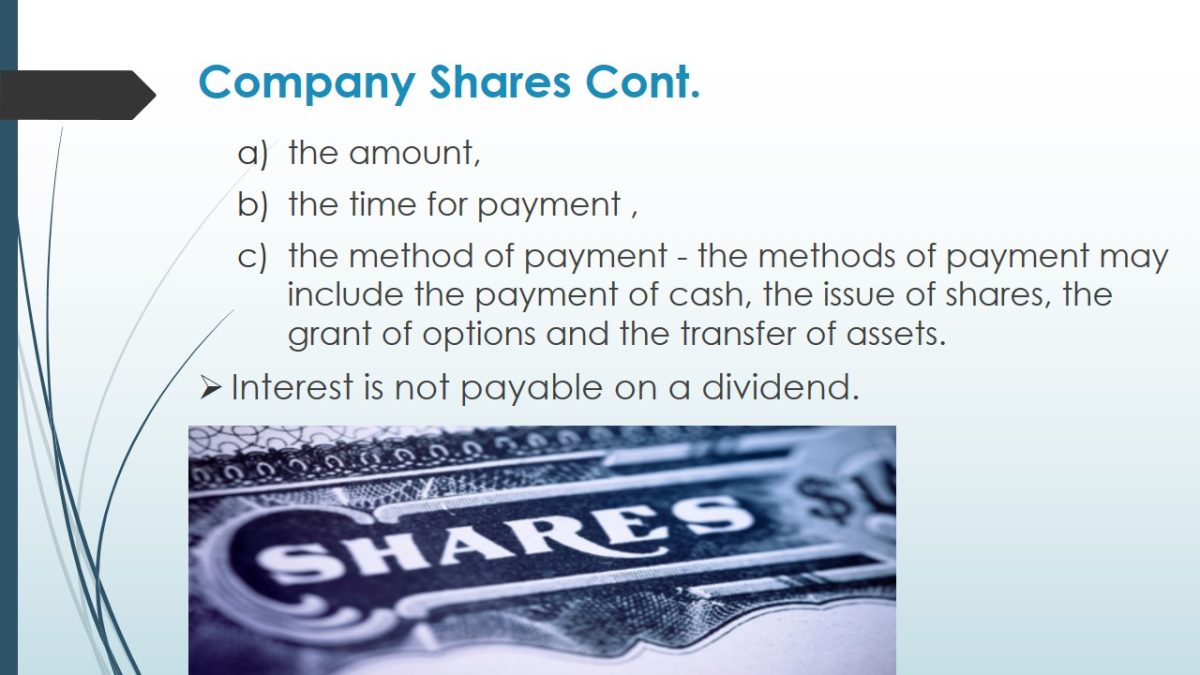 Company Shares Cont.

a) the amount,
b) the time for payment ,
c) the method of payment - the methods of payment may include the payment of cash, the issue of shares, the grant of options and the transfer of assets.

➢ Interest is not payable on a dividend.

SHARES